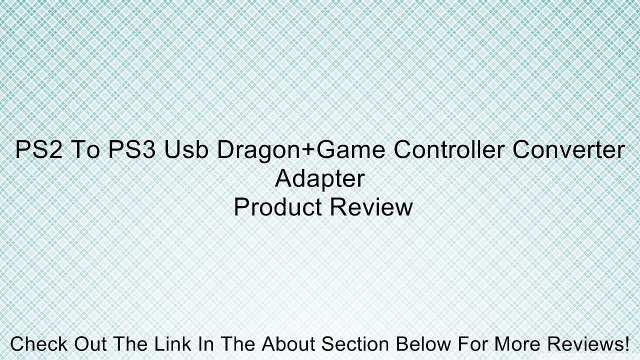 PS2 To PS3 Usb Dragon+Game Controller Converter Adapter
Product Review

Check Out The Link In The About Section Below For More Reviews!